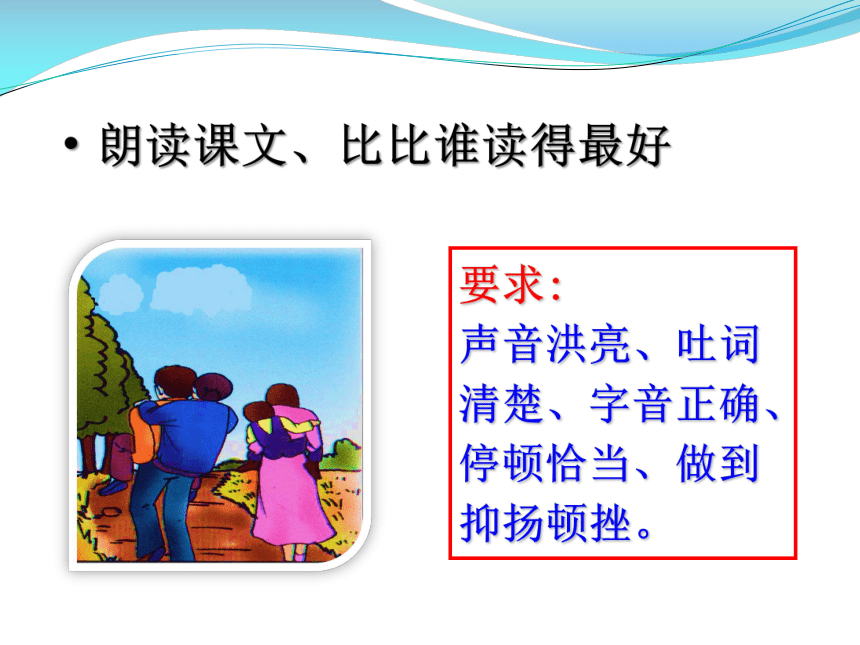 • 朗读课文、比比谁读得最好

要求：
声音洪亮、吐词清楚、字音正确、停顿恰当、做到抑扬顿挫。